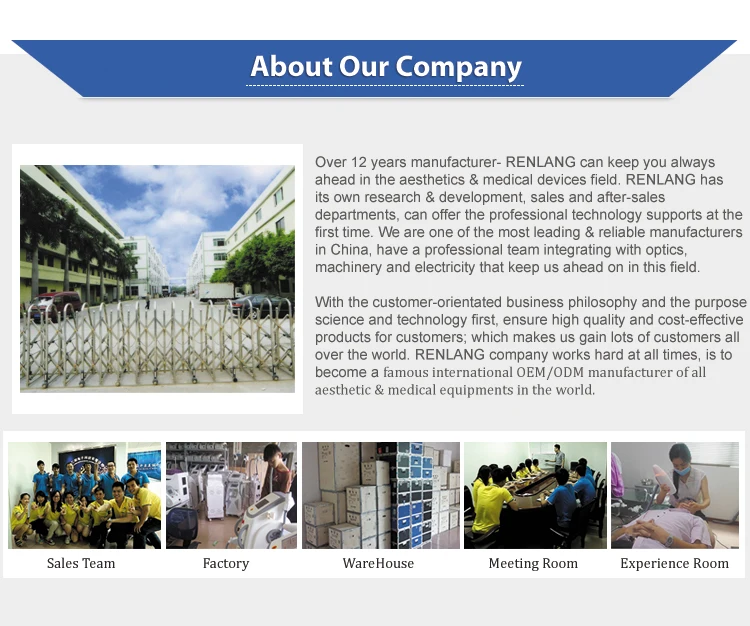 About Our Company

Over 12 years manufacturer- RENLANG can keep you always ahead in the aesthetics & medical devices field. RENLANG has its own research & development, sales and after-sales departments, can offer the professional technology supports at the first time. We are one of the most leading & reliable manufacturers in China, have a professional team integrating with optics, machinery and electricity that keep us ahead on in this field.

With the customer-orientated business philosophy and the purpose science and technology first, ensure high quality and cost-effective products for customers; which makes us gain lots of customers all over the world. RENLANG company works hard at all times, is to become a famous international OEM/ODM manufacturer of all aesthetic & medical equipments in the world.

Sales Team

Factory

WareHouse

Meeting Room

Experience Room